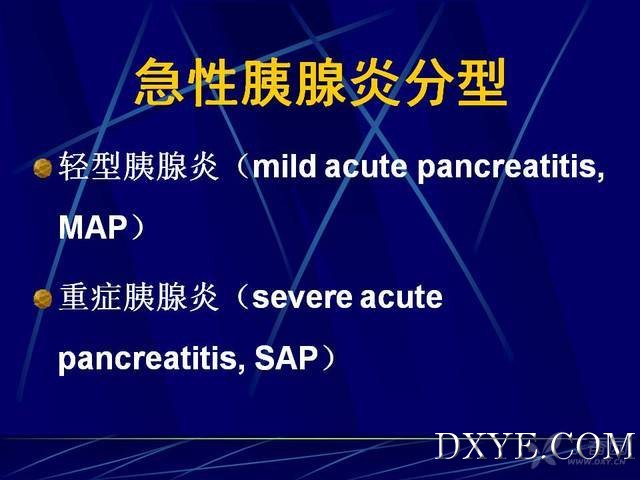 急性胰腺炎分型

轻型胰腺炎（mild acute pancreatitis, MAP）

重症胰腺炎（severe acute pancreatitis, SAP）

DXYE.COM
WWW.DXY.CN